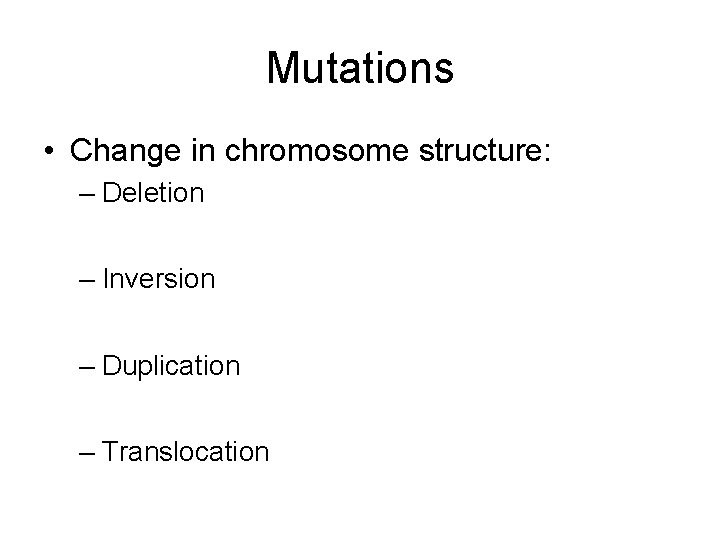 Mutations

• Change in chromosome structure:
– Deletion

– Inversion

– Duplication

– Translocation